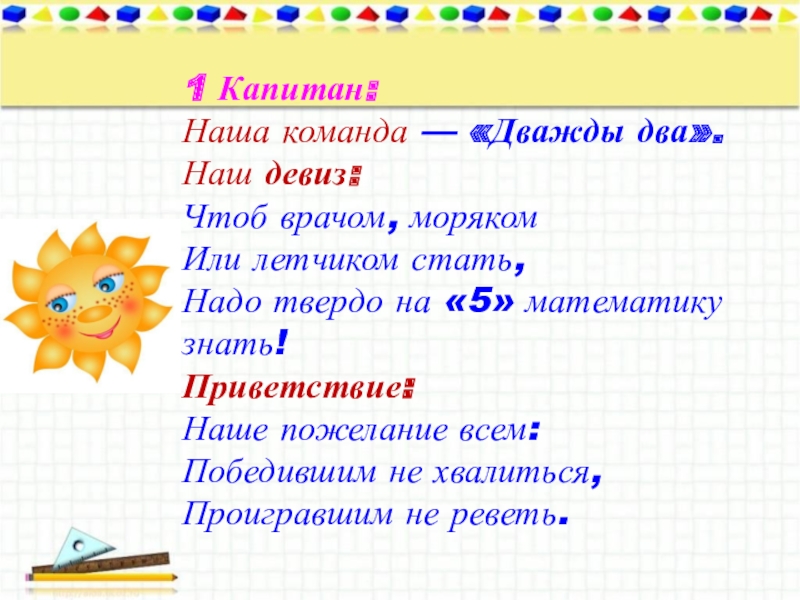 1 Капитан:
Наша команда — «Дважды два».
Наш девиз:
Чтоб врачом, моряком
Или летчиком стать,
Надо твердо на «5» математику знать!
Приветствие:
Наше пожелание всем:
Победившим не хвалиться,
Проигравшим не реветь.